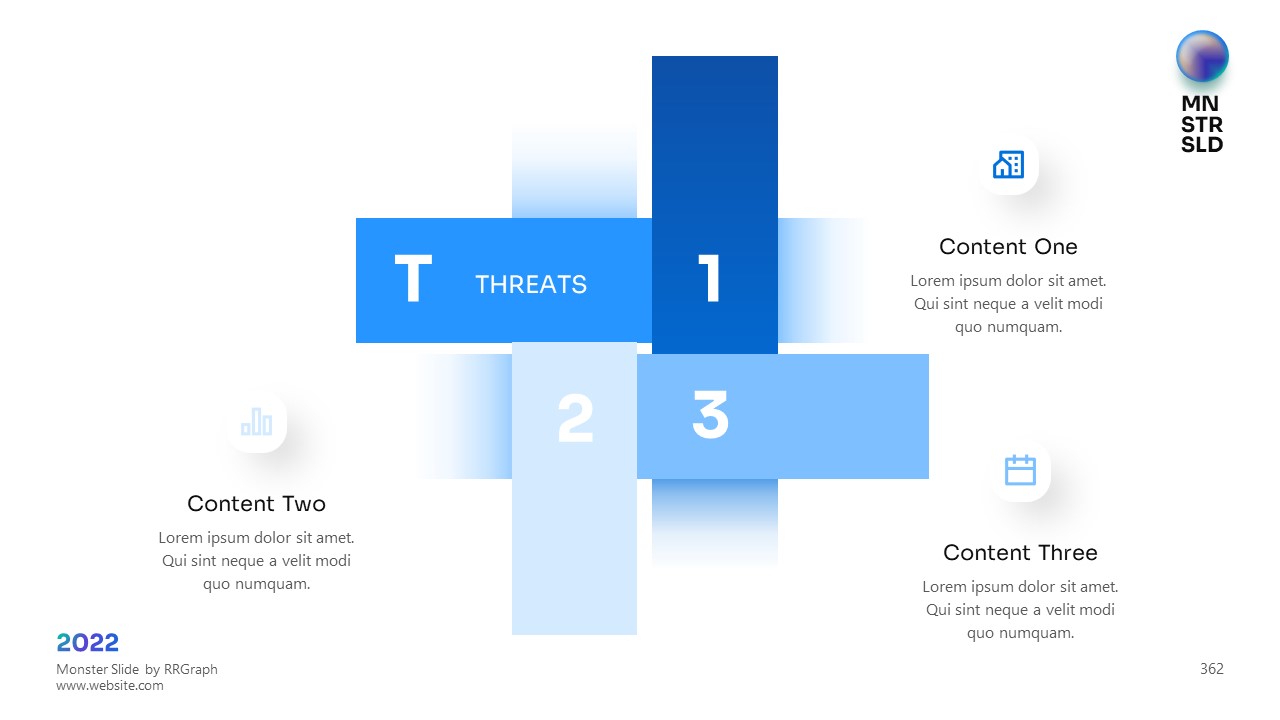 MN
STR
SLD

T THREATS 1

2 3

Content One
Lorem ipsum dolor sit amet. Qui sint neque a velit modi quo numquam.

Content Two
Lorem ipsum dolor sit amet. Qui sint neque a velit modi quo numquam.

Content Three
Lorem ipsum dolor sit amet. Qui sint neque a velit modi quo numquam.

2022
Monster Slide by RRGraph
www.website.com

362